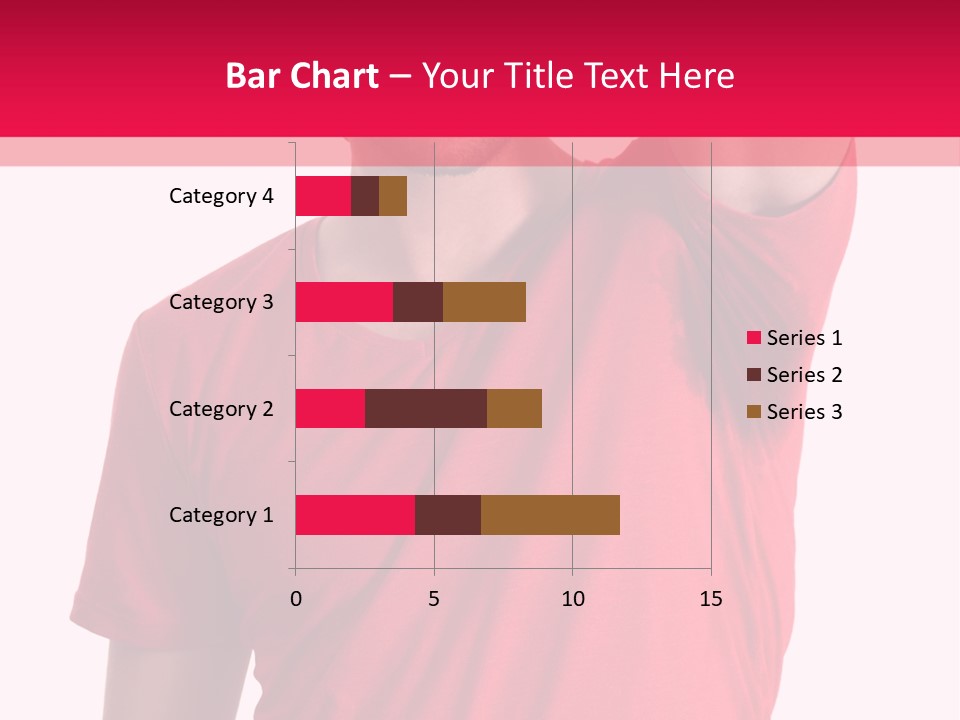 Bar Chart – Your Title Text Here

Category 4
Category 3
Category 2
Category 1

0
5
10
15

Series 1
Series 2
Series 3